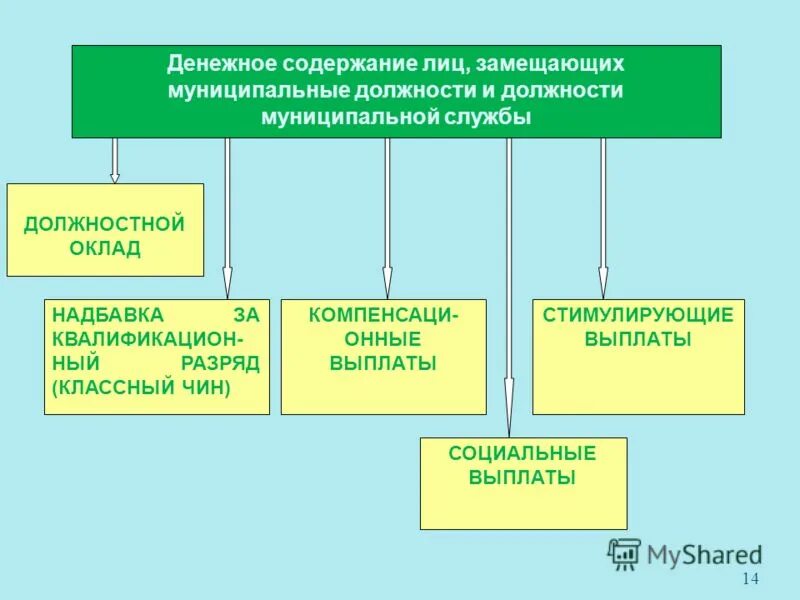 Денежное содержание лиц, замещающих муниципальные должности и должности муниципальной службы

ДОЛЖНОСТНОЙ ОКЛАД

НАДБАВКА ЗА КВАЛИФИКАЦИОННЫЙ РАЗРЯД (КЛАССНЫЙ ЧИН)

КОМПЕНСАЦИОННЫЕ ВЫПЛАТЫ

СТИМУЛИРУЮЩИЕ ВЫПЛАТЫ

СОЦИАЛЬНЫЕ ВЫПЛАТЫ

MyShared

14